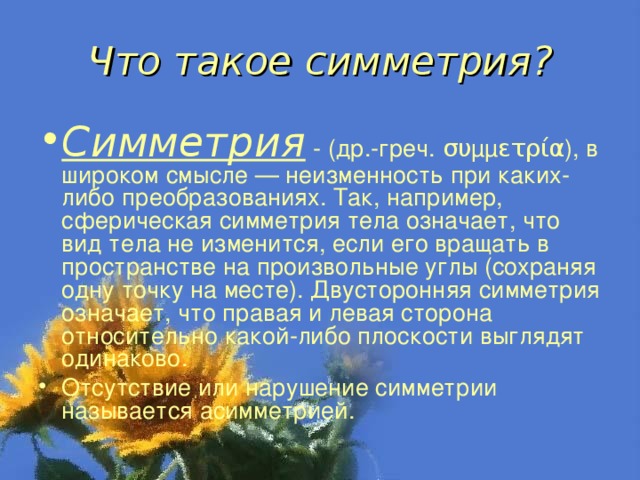 Что такое симметрия?

• Симметрия - (др.-греч. συμμετρία), в широком смысле — неизменность при каких-либо преобразованиях. Так, например, сферическая симметрия тела означает, что вид тела не изменится, если его вращать в пространстве на произвольные углы (сохраняя одну точку на месте). Двусторонняя симметрия означает, что правая и левая сторона относительно какой-либо плоскости выглядят одинаково.

• Отсутствие или нарушение симметрии называется асимметрией.